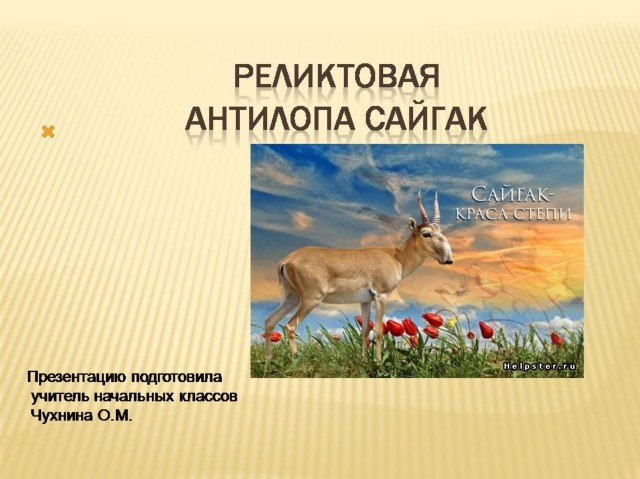 РЕЛИКТОВАЯ АНТИЛОПА САЙГАК

САЙГАК-
КРАСА СТЕПИ

Helpster.ru

Презентацию подготовила учитель начальных классов Чухнина О.М.